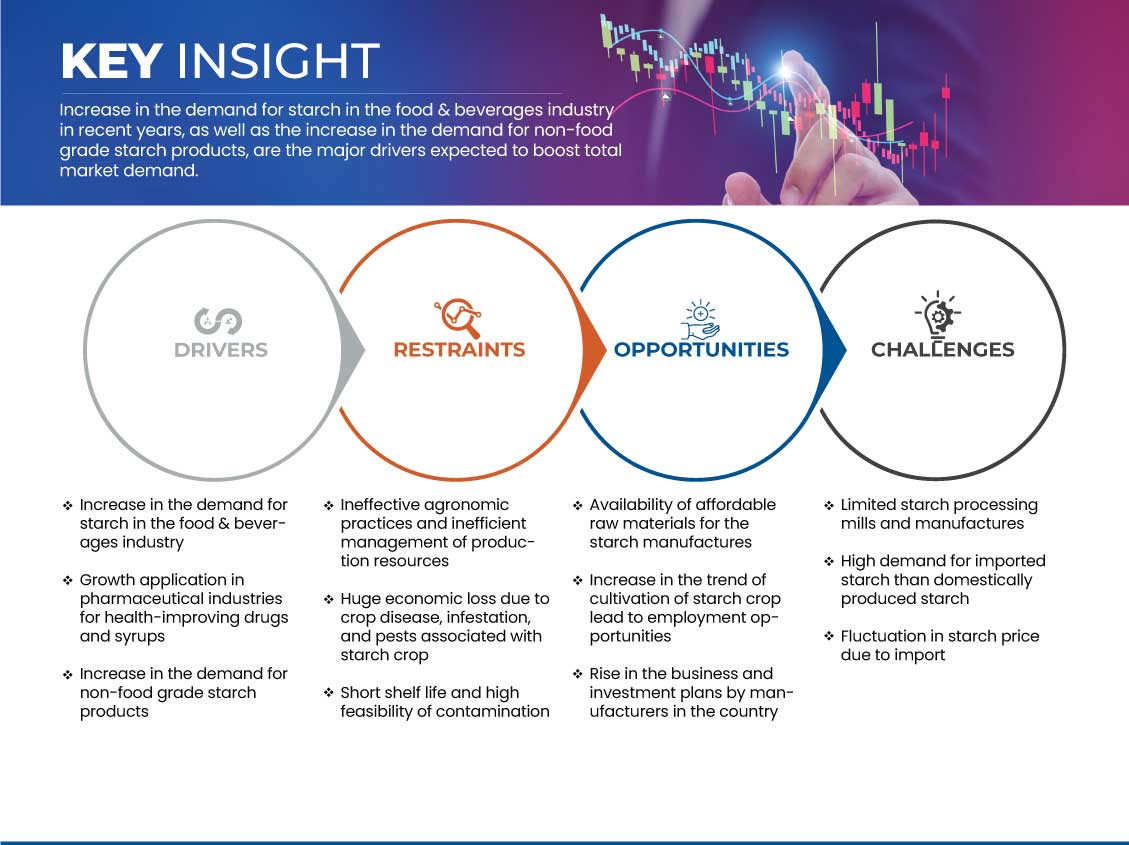 KEY INSIGHT

Increase in the demand for starch in the food & beverages industry in recent years, as well as the increase in the demand for non-food grade starch products, are the major drivers expected to boost total market demand.

DRIVERS

RESTRAINTS

OPPORTUNITIES

CHALLENGES

❖ Increase in the demand for starch in the food & beverages industry

❖ Growth application in pharmaceutical industries for health-improving drugs and syrups

❖ Increase in the demand for non-food grade starch products

❖ Ineffective agronomic practices and inefficient management of production resources

❖ Huge economic loss due to crop disease, infestation, and pests associated with starch crop

❖ Short shelf life and high feasibility of contamination

❖ Availability of affordable raw materials for the starch manufactures

❖ Increase in the trend of cultivation of starch crop lead to employment opportunities

❖ Rise in the business and investment plans by manufacturers in the country

❖ Limited starch processing mills and manufactures

❖ High demand for imported starch than domestically produced starch

❖ Fluctuation in starch price due to import